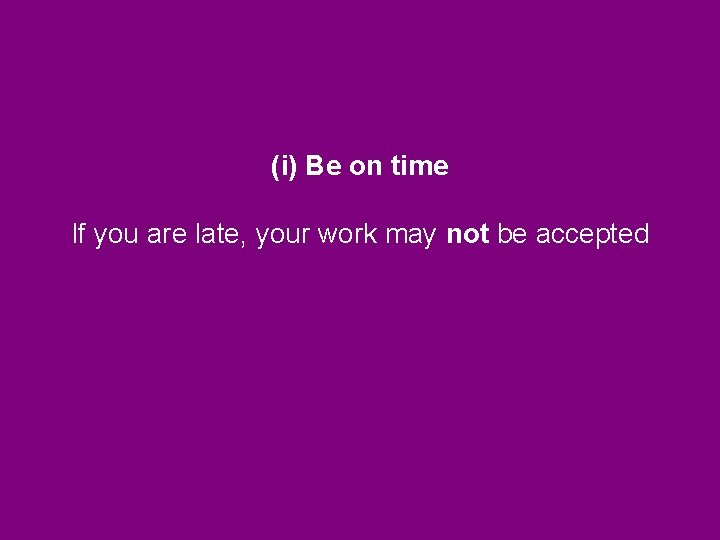 (i) Be on time

If you are late, your work may not be accepted